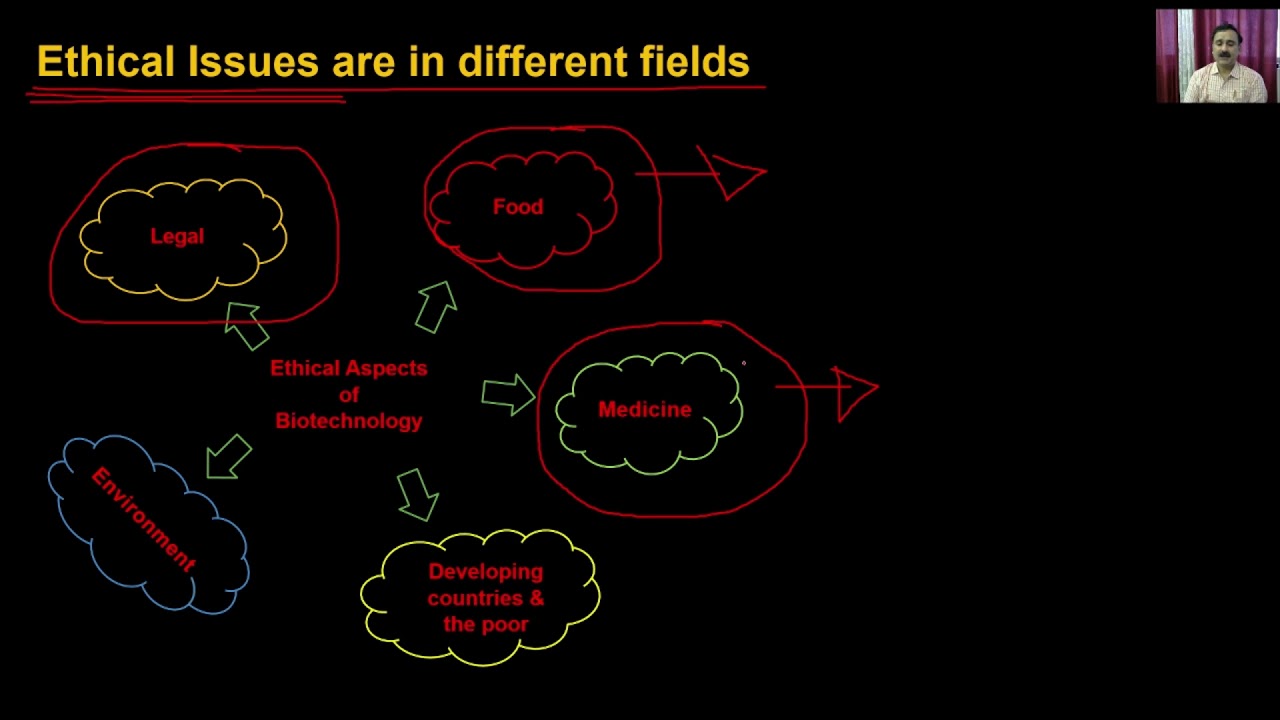 Ethical Issues are in different fields

Legal

Food

Ethical Aspects of Biotechnology

Medicine

Environment

Developing countries & the poor